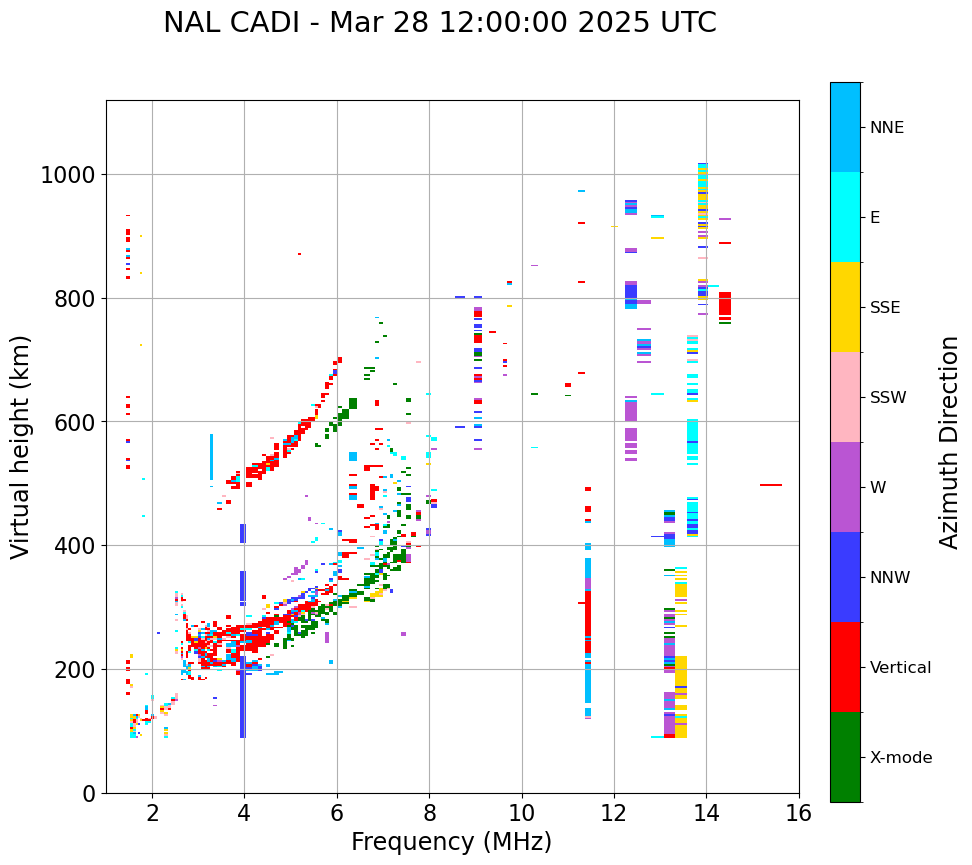 NAL CADI - Mar 28 12:00:00 2025 UTC

Virtual height (km)

1000
800
600
400
200
0

2
4
6
8
10
12
14
16

Frequency (MHz)

NNE
E
SSE
SSW
W
NNW
Vertical
X-mode

Azimuth Direction